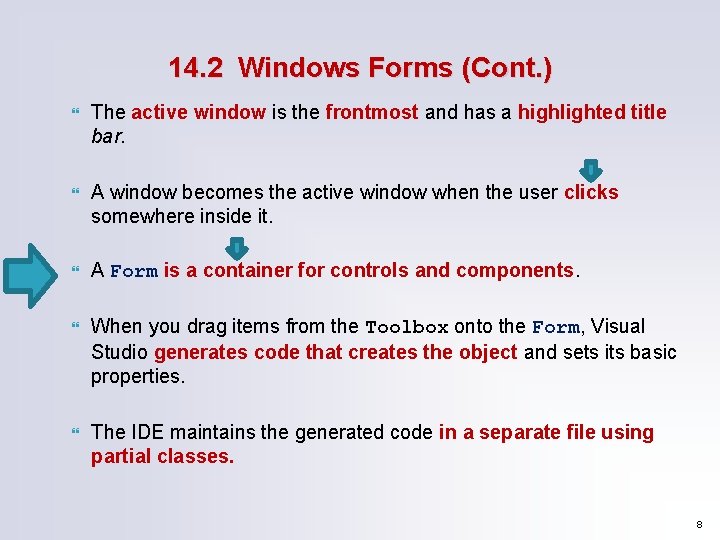 14.2 Windows Forms (Cont.)

The active window is the frontmost and has a highlighted title bar.

A window becomes the active window when the user clicks somewhere inside it.

A Form is a container for controls and components.

When you drag items from the Toolbox onto the Form, Visual Studio generates code that creates the object and sets its basic properties.

The IDE maintains the generated code in a separate file using partial classes.

8